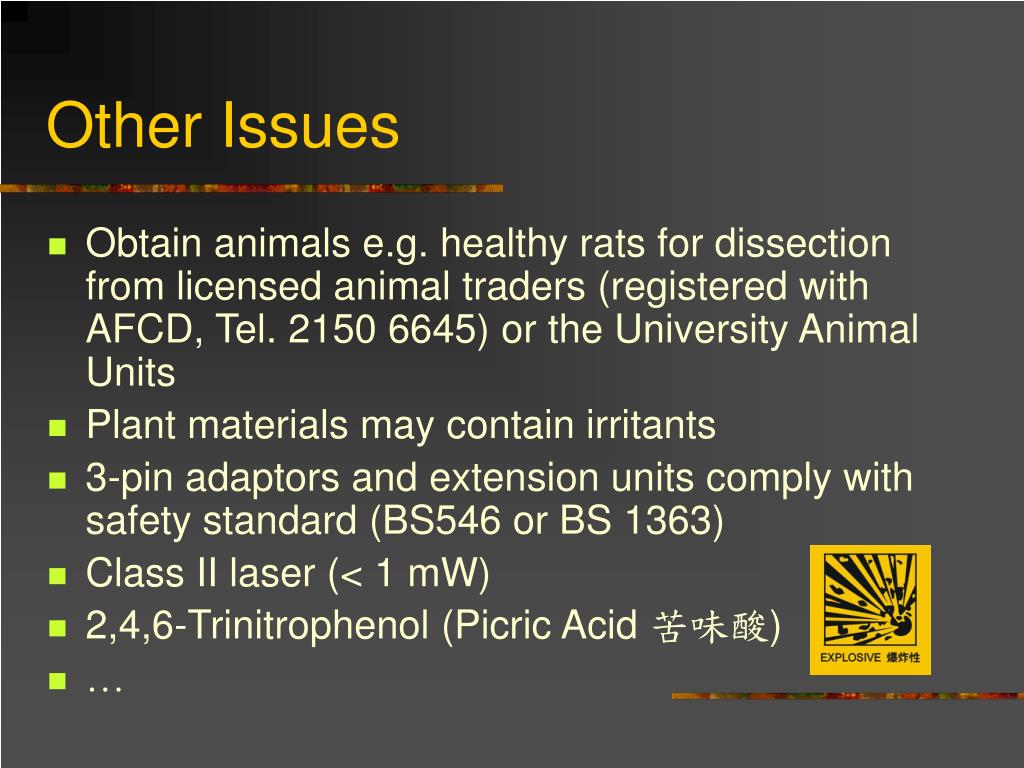 Other Issues

- Obtain animals e.g. healthy rats for dissection from licensed animal traders (registered with AFCD, Tel. 2150 6645) or the University Animal Units
- Plant materials may contain irritants
- 3-pin adaptors and extension units comply with safety standard (BS546 or BS 1363)
- Class II laser (< 1 mW)
- 2,4,6-Trinitrophenol (Picric Acid 苦味酸)
- …

EXPLOSIVE 爆炸性